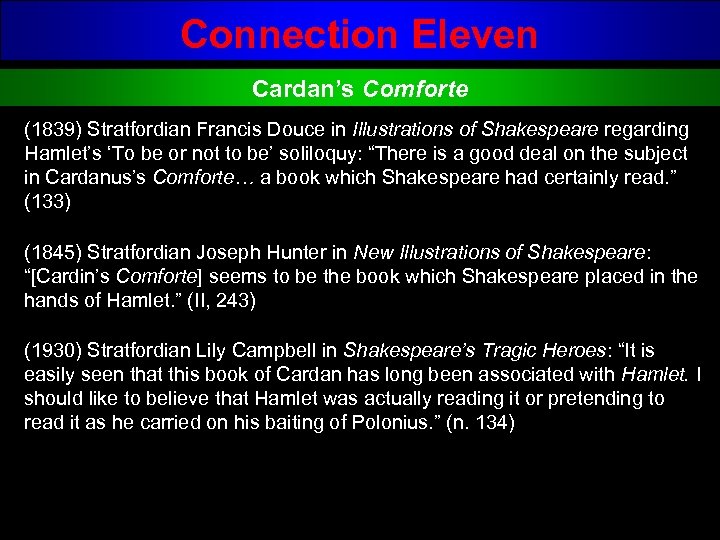 Connection Eleven

Cardan's Comforte

(1839) Stratfordian Francis Douce in Illustrations of Shakespeare regarding Hamlet's 'To be or not to be' soliloquy: "There is a good deal on the subject in Cardanus's Comforte… a book which Shakespeare had certainly read." (133)

(1845) Stratfordian Joseph Hunter in New Illustrations of Shakespeare: "[Cardin's Comforte] seems to be the book which Shakespeare placed in the hands of Hamlet." (II, 243)

(1930) Stratfordian Lily Campbell in Shakespeare's Tragic Heroes: "It is easily seen that this book of Cardan has long been associated with Hamlet. I should like to believe that Hamlet was actually reading it or pretending to read it as he carried on his baiting of Polonius." (n. 134)